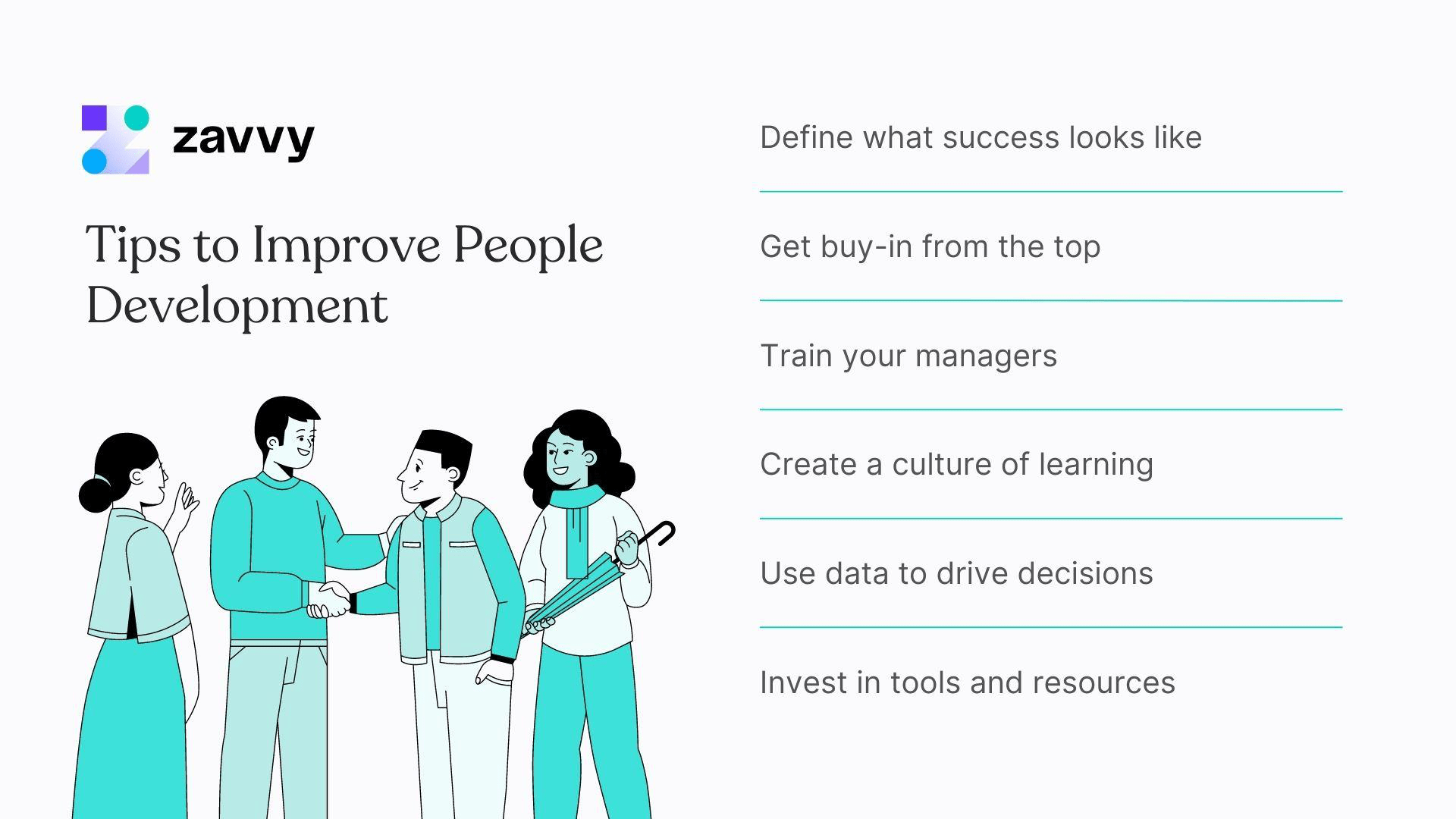 zavvy

Tips to Improve People Development

Define what success looks like

Get buy-in from the top

Train your managers

Create a culture of learning

Use data to drive decisions

Invest in tools and resources